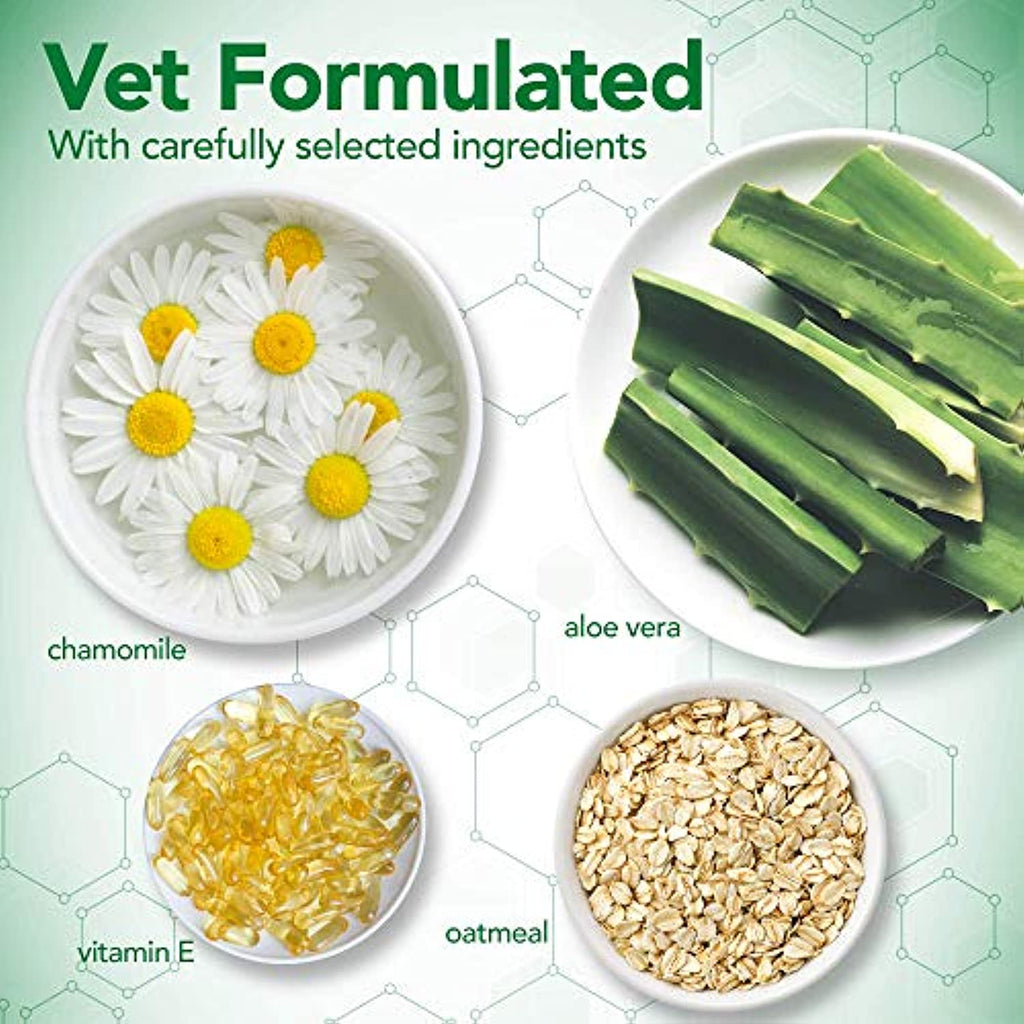 Vet Formulated
With carefully selected ingredients

chamomile

aloe vera

vitamin E

oatmeal